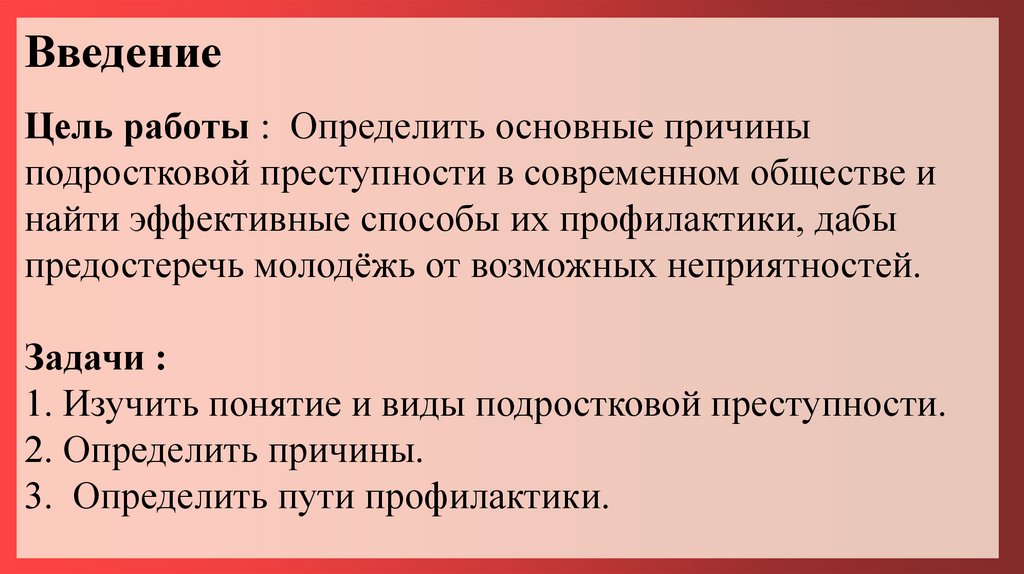 Введение

Цель работы : Определить основные причины подростковой преступности в современном обществе и найти эффективные способы их профилактики, дабы предостеречь молодёжь от возможных неприятностей.

Задачи :
1. Изучить понятие и виды подростковой преступности.
2. Определить причины.
3. Определить пути профилактики.